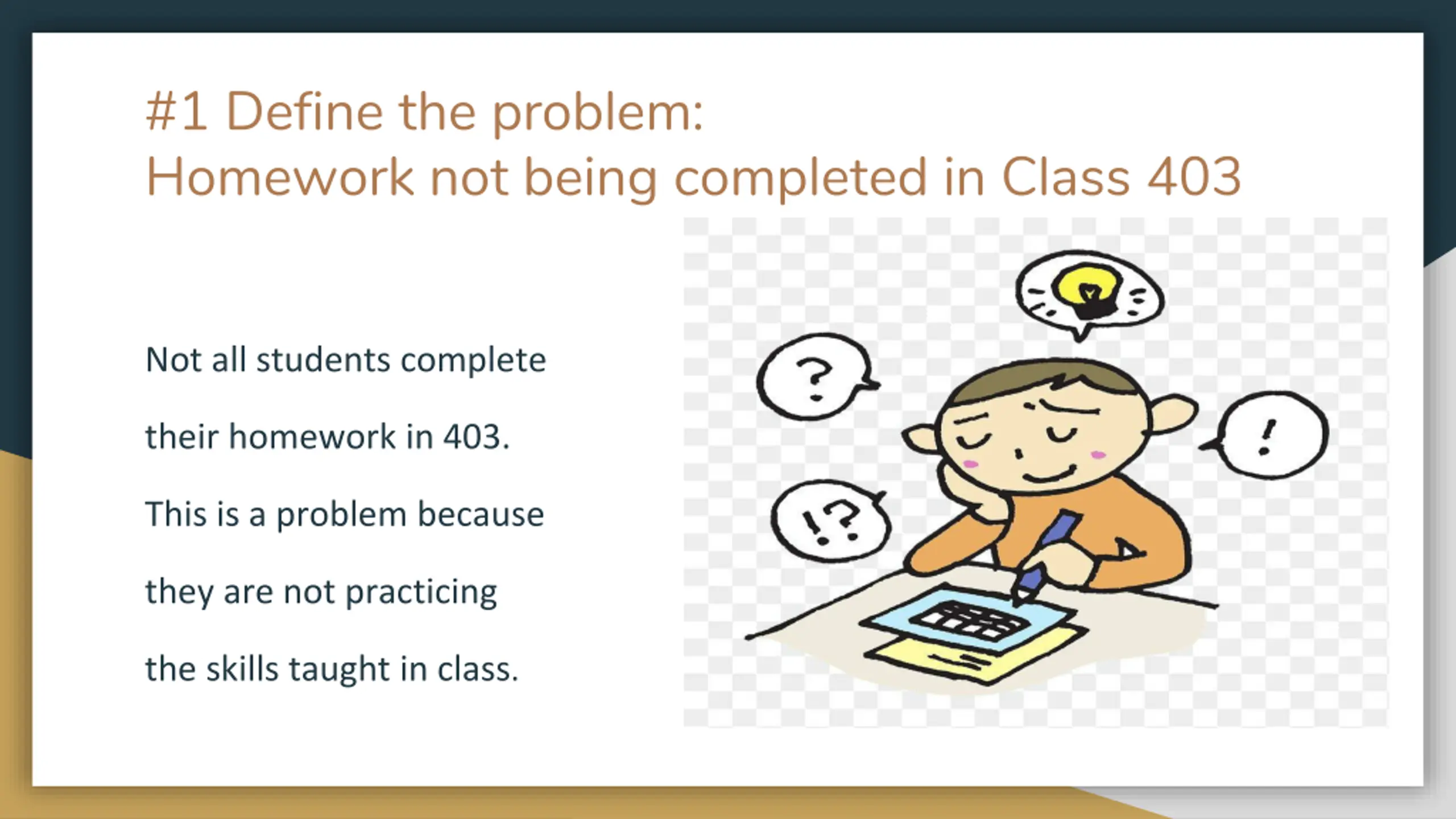 #1 Define the problem:
Homework not being completed in Class 403

Not all students complete their homework in 403. This is a problem because they are not practicing the skills taught in class.

?

!

!?